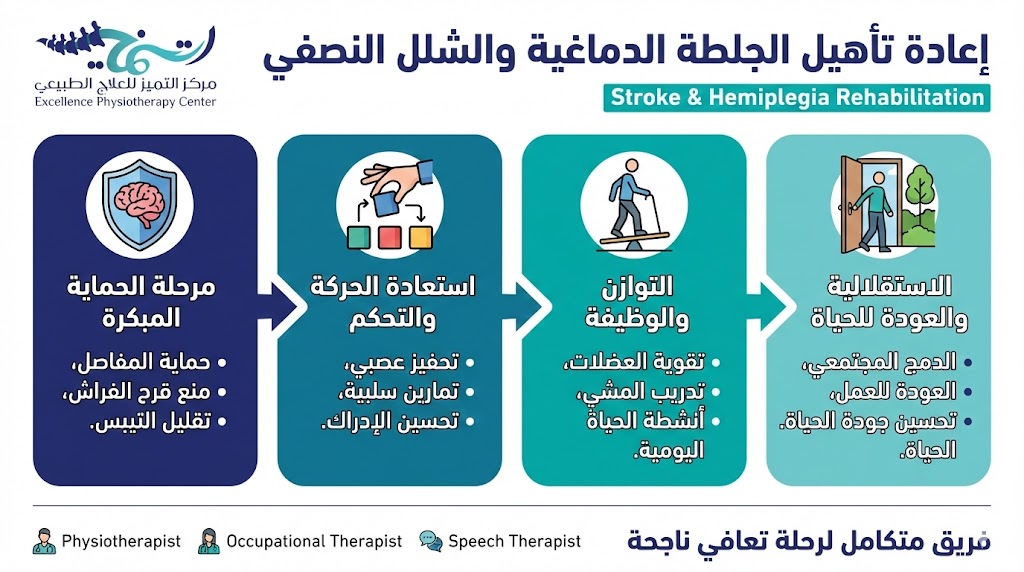 مركز التميز للعلاج الطبيعي
Excellence Physiotherapy Center

إعادة تأهيل الجلطة الدماغية والشلل النصفي
Stroke & Hemiplegia Rehabilitation

مرحلة الحماية المبكرة
• حماية المفاصل،
• منع قرح الفراش،
• تقليل التيبس.

استعادة الحركة والتحكم
• تحفيز عصبي،
• تمارين سلبية،
• تحسين الإدراك.

التوازن والوظيفة
• تقوية العضلات،
• تدريب المشي،
• أنشطة الحياة اليومية.

الاستقلالية والعودة للحياة
• الدمج المجتمعي،
• العودة للعمل،
• تحسين جودة الحياة. الحياة.

Physiotherapist Occupational Therapist Speech Therapist

فريق متكامل لرحلة تعافي ناجحة